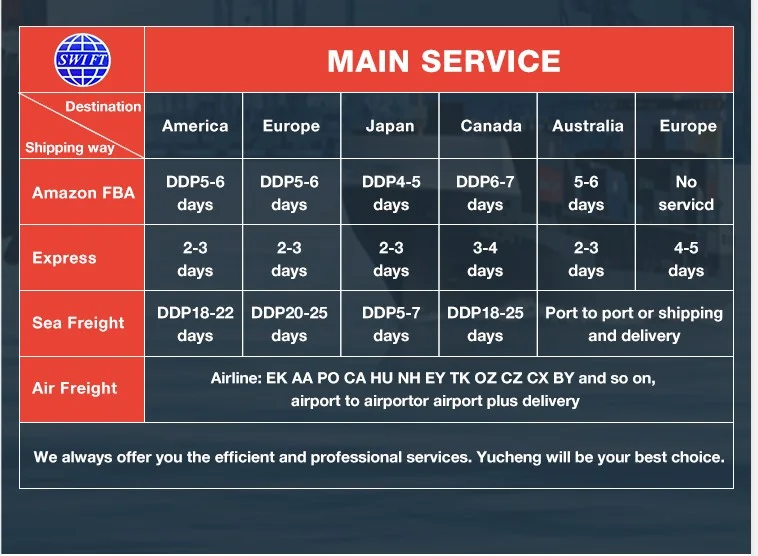 SWIFT

MAIN SERVICE

| Destination / Shipping way | America | Europe | Japan | Canada | Australia | Europe |
|---|---|---|---|---|---|---|
| Amazon FBA | DDP5-6 days | DDP5-6 days | DDP4-5 days | DDP6-7 days | 5-6 days | No servicd |
| Express | 2-3 days | 2-3 days | 2-3 days | 3-4 days | 2-3 days | 4-5 days |
| Sea Freight | DDP18-22 days | DDP20-25 days | DDP5-7 days | DDP18-25 days | Port to port or shipping and delivery | |
| Air Freight | Airline: EK AA PO CA HU NH EY TK OZ CZ CX BY and so on, airport to airportor airport plus delivery | | | | | |

We always offer you the efficient and professional services. Yucheng will be your best choice.